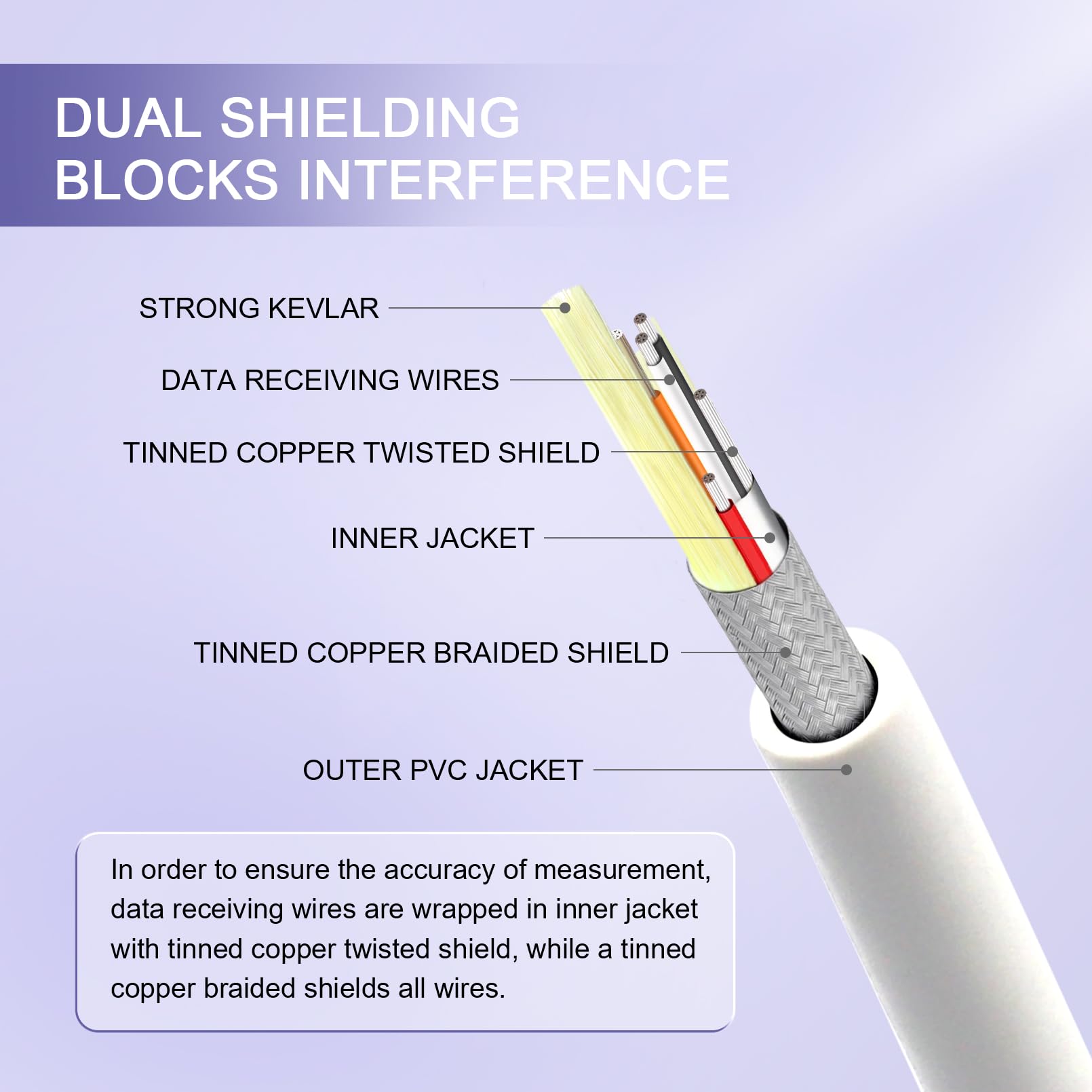 DUAL SHIELDING BLOCKS INTERFERENCE

STRONG KEVLAR

DATA RECEIVING WIRES

TINNED COPPER TWISTED SHIELD

INNER JACKET

TINNED COPPER BRAIDED SHIELD

OUTER PVC JACKET

In order to ensure the accuracy of measurement, data receiving wires are wrapped in inner jacket with tinned copper twisted shield, while a tinned copper braided shields all wires.